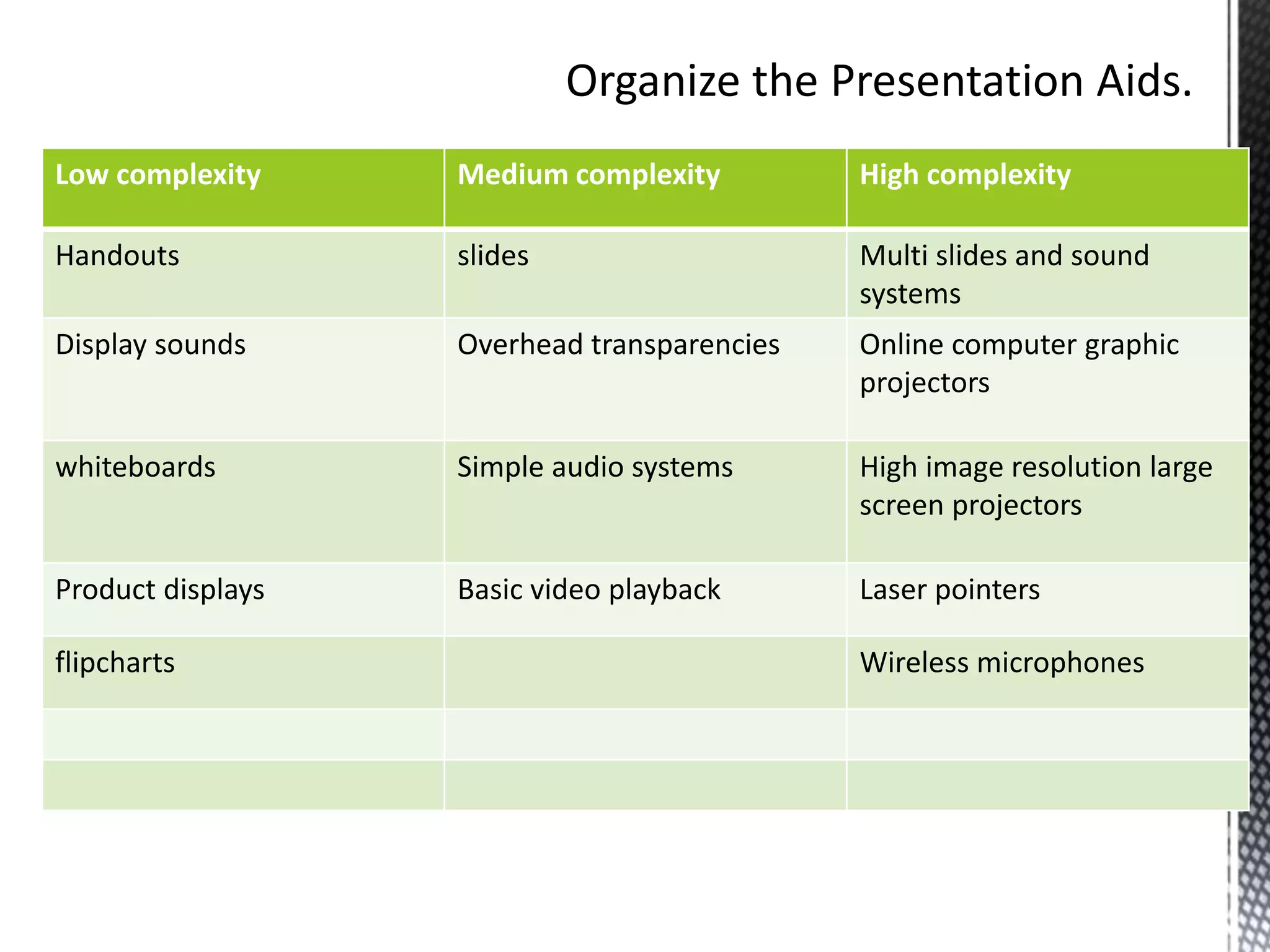 Organize the Presentation Aids.

| Low complexity | Medium complexity | High complexity |
|---|---|---|
| Handouts | slides | Multi slides and sound systems |
| Display sounds | Overhead transparencies | Online computer graphic projectors |
| whiteboards | Simple audio systems | High image resolution large screen projectors |
| Product displays | Basic video playback | Laser pointers |
| flipcharts | | Wireless microphones |
| | | |
| | | |